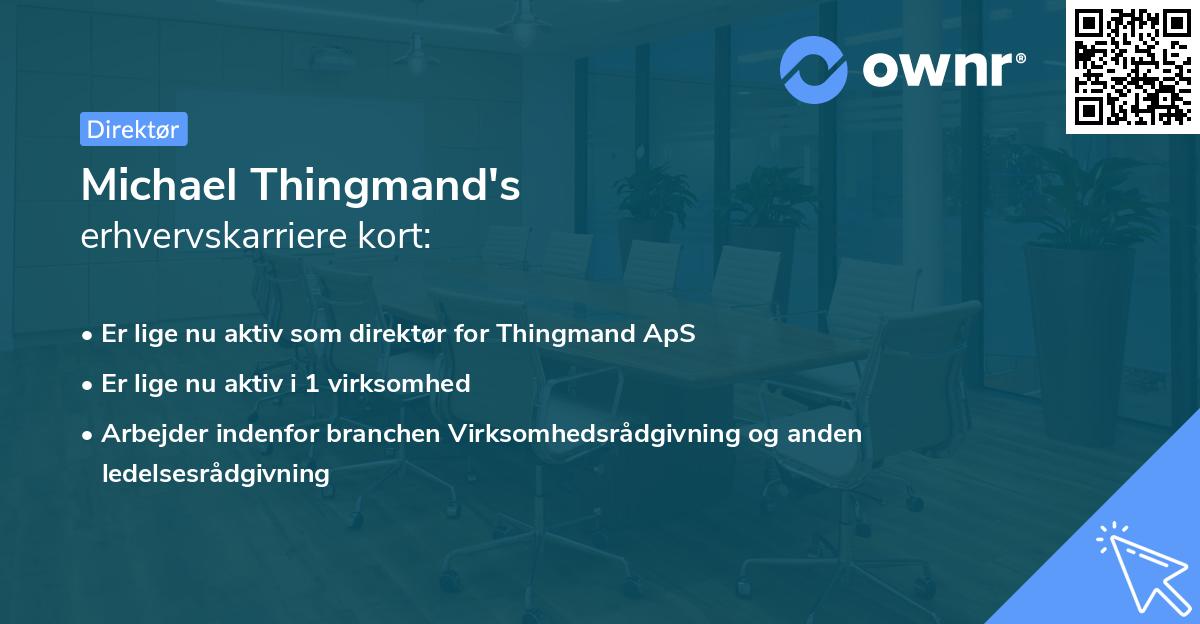 ownr®

Direktør

Michael Thingmand's erhvervskarriere kort:

• Er lige nu aktiv som direktør for Thingmand ApS

• Er lige nu aktiv i 1 virksomhed

• Arbejder indenfor branchen Virksomhedsrådgivning og anden ledelsesrådgivning